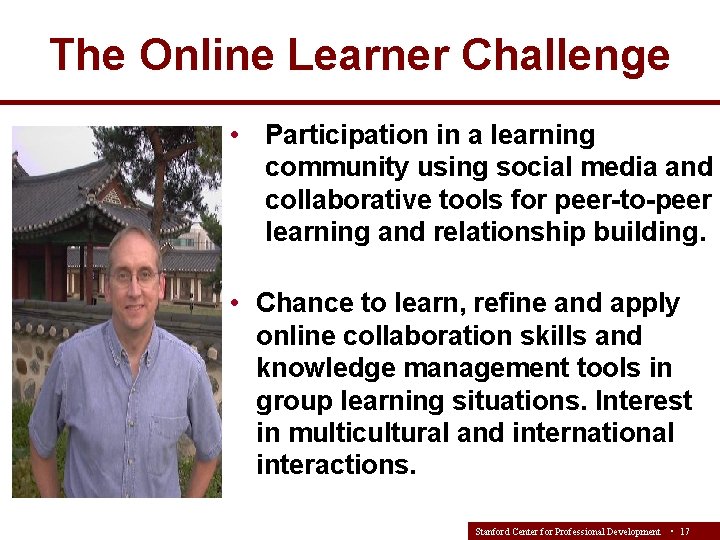 The Online Learner Challenge

• Participation in a learning community using social media and collaborative tools for peer-to-peer learning and relationship building.

• Chance to learn, refine and apply online collaboration skills and knowledge management tools in group learning situations. Interest in multicultural and international interactions.

Stanford Center for Professional Development • 17